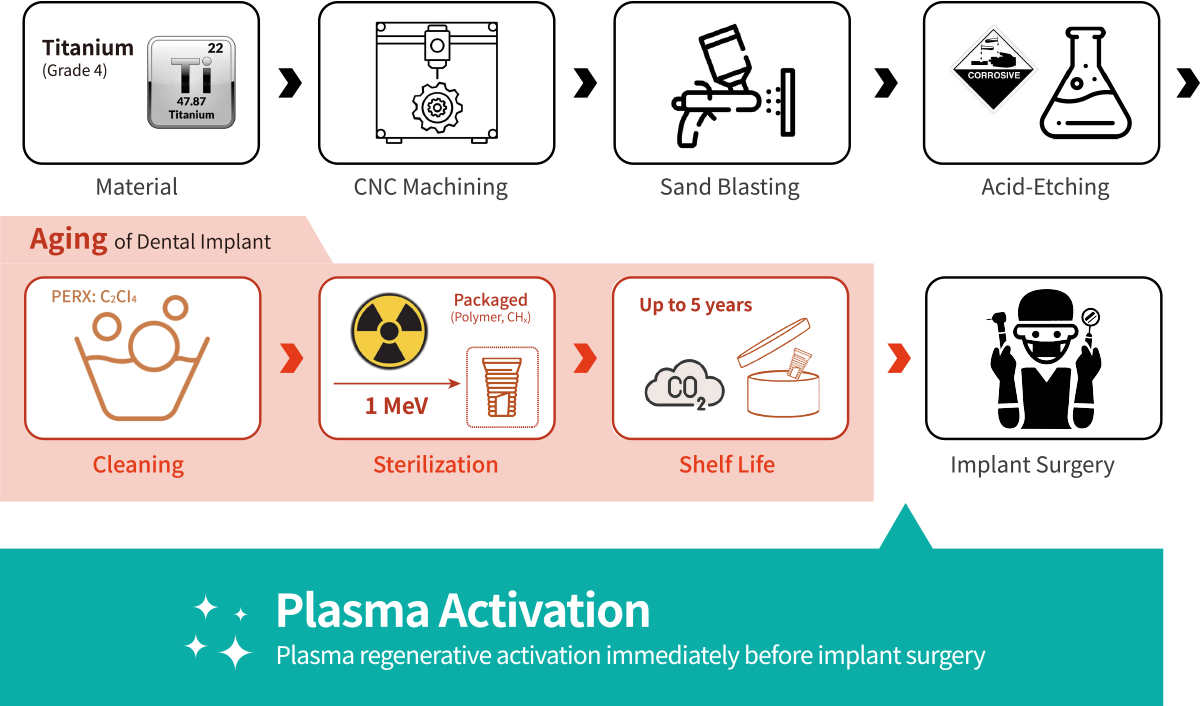 Titanium
(Grade 4)
22
Ti
47.87
Titanium
Material

CNC Machining

Sand Blasting

CORROSIVE
Acid-Etching

Aging of Dental Implant

PERX: $C_2Cl_4$
Cleaning

Packaged
(Polymer, $CH_x$)
1 MeV
Sterilization

Up to 5 years
$CO_2$
Shelf Life

Implant Surgery

Plasma Activation
Plasma regenerative activation immediately before implant surgery